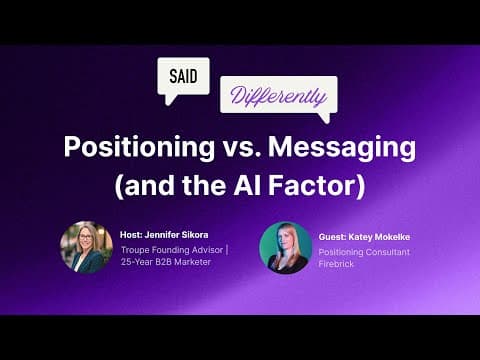 SAID

Differently

Positioning vs. Messaging (and the AI Factor)

Host: Jennifer Sikora
Troupe Founding Advisor | 25-Year B2B Marketer

Guest: Katey Mokelke
Positioning Consultant
Firebrick